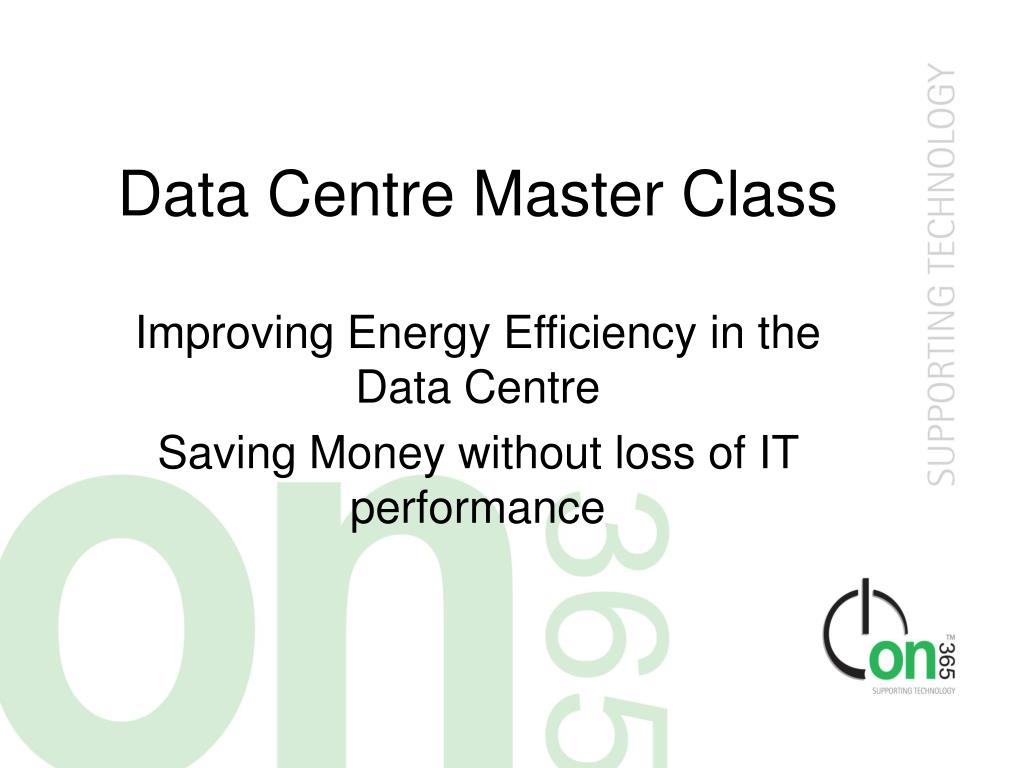 Data Centre Master Class

Improving Energy Efficiency in the Data Centre

Saving Money without loss of IT performance

SUPPORTING TECHNOLOGY

on 365

on 365 TM
SUPPORTING TECHNOLOGY